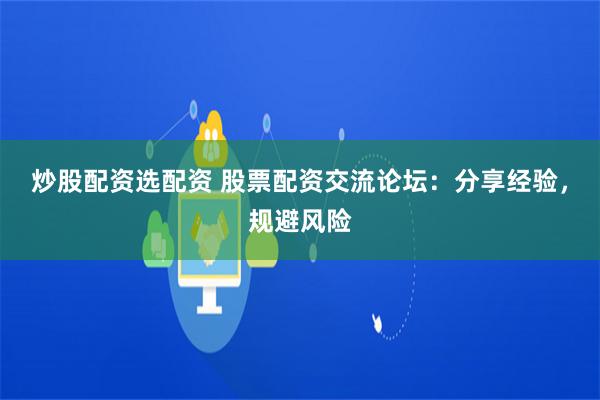 炒股配资选配资 股票配资交流论坛：分享经验，规避风险